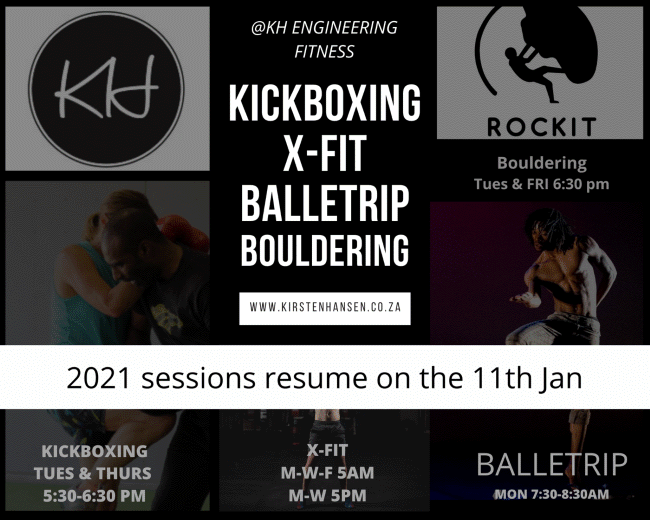 KH

@KH ENGINEERING FITNESS

KICKBOXING
X-FIT
BALLETRIP
BOULDERING

WWW.KIRSTENHANSEN.CO.ZA

ROCKIT

Bouldering
Tues & FRI 6:30 pm

2021 sessions resume on the 11th Jan

KICKBOXING
TUES & THURS
5:30-6:30 PM

X-FIT
M-W-F 5AM
M-W 5PM

BALLETRIP
MON 7:30-8:30AM